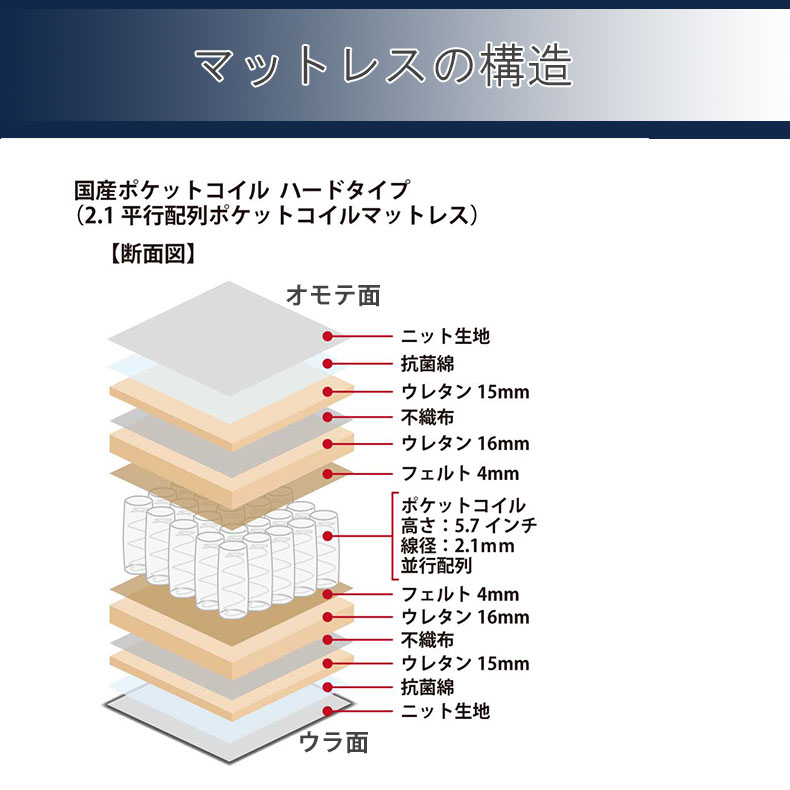 マットレスの構造

国産ポケットコイル ハードタイプ
（2.1 平行配列ポケットコイルマットレス）

【断面図】

オモテ面

ニット生地
抗菌綿
ウレタン 15mm
不織布
ウレタン 16mm
フェルト 4mm
ポケットコイル
高さ：5.7 インチ
線径：2.1mm
並行配列
フェルト 4mm
ウレタン 16mm
不織布
ウレタン 15mm
抗菌綿
ニット生地

ウラ面